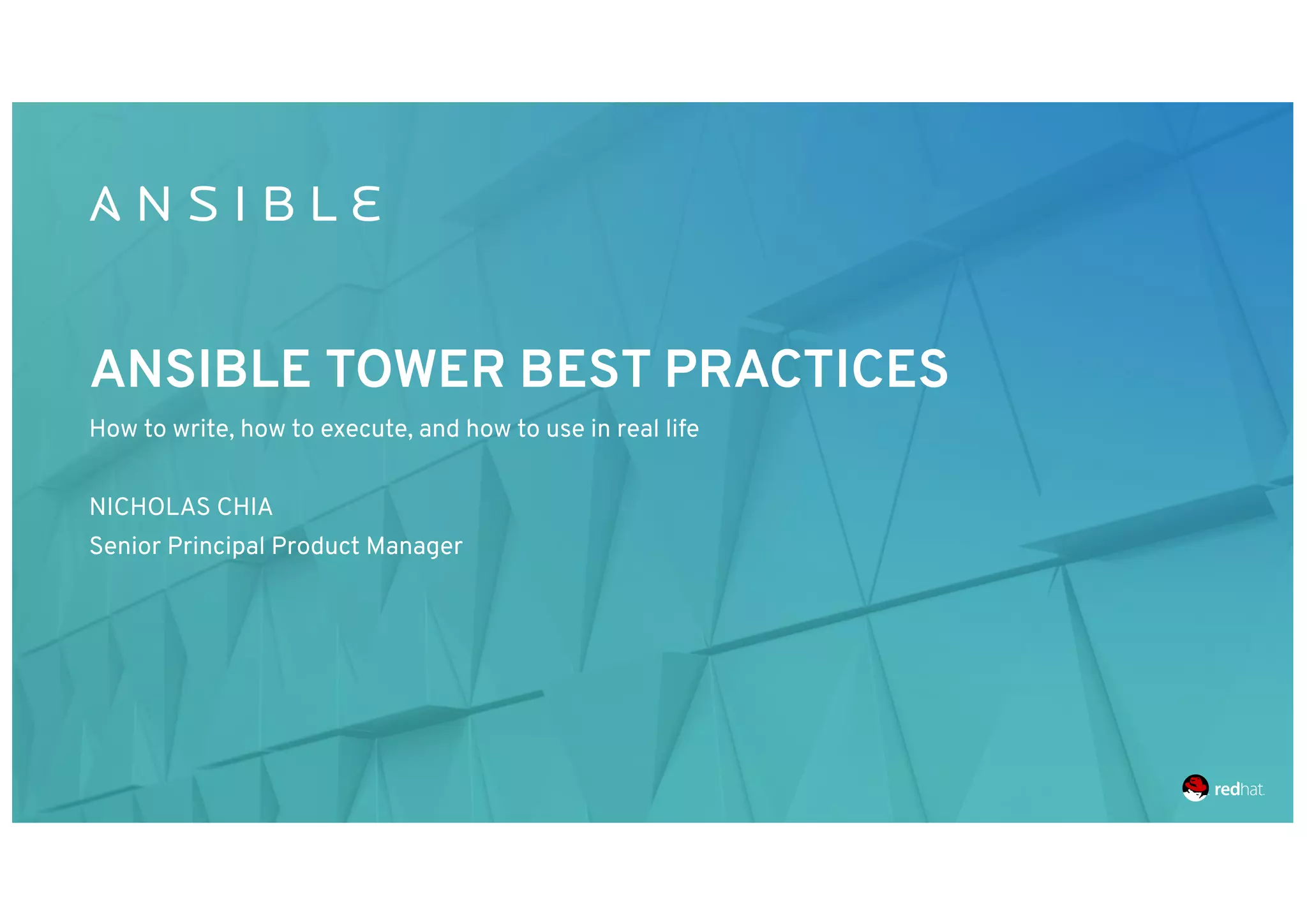 ANSIBLE

ANSIBLE TOWER BEST PRACTICES

How to write, how to execute, and how to use in real life

NICHOLAS CHIA

Senior Principal Product Manager

redhat.